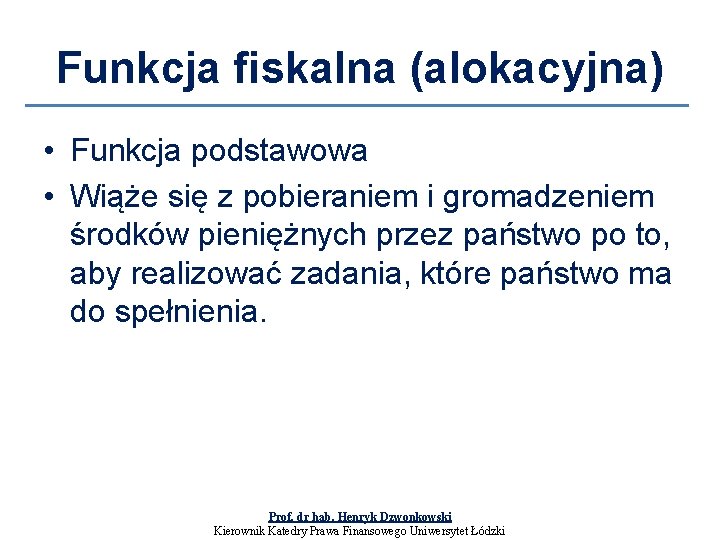 Funkcja fiskalna (alokacyjna)

• Funkcja podstawowa

• Wiąże się z pobieraniem i gromadzeniem środków pieniężnych przez państwo po to, aby realizować zadania, które państwo ma do spełnienia.

Prof. dr hab. Henryk Dzwonkowski
Kierownik Katedry Prawa Finansowego Uniwersytet Łódzki